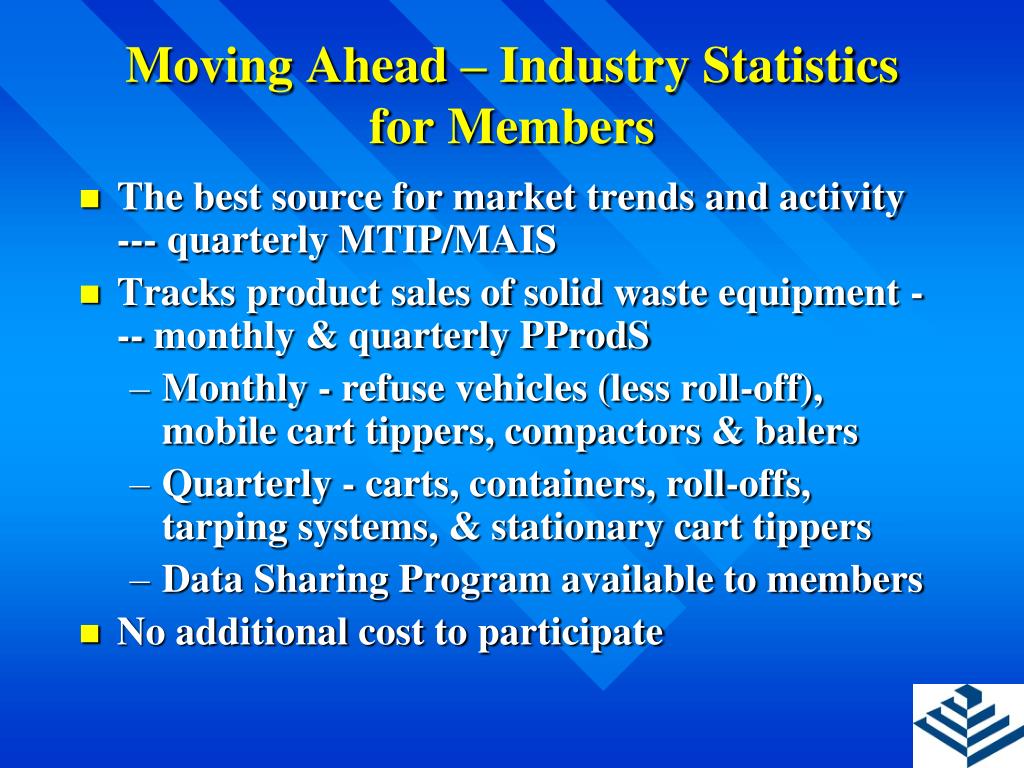 Moving Ahead – Industry Statistics for Members

The best source for market trends and activity --- quarterly MTIP/MAIS

Tracks product sales of solid waste equipment --- monthly & quarterly PProdS

– Monthly - refuse vehicles (less roll-off), mobile cart tippers, compactors & balers

– Quarterly - carts, containers, roll-offs, tarping systems, & stationary cart tippers

– Data Sharing Program available to members

No additional cost to participate